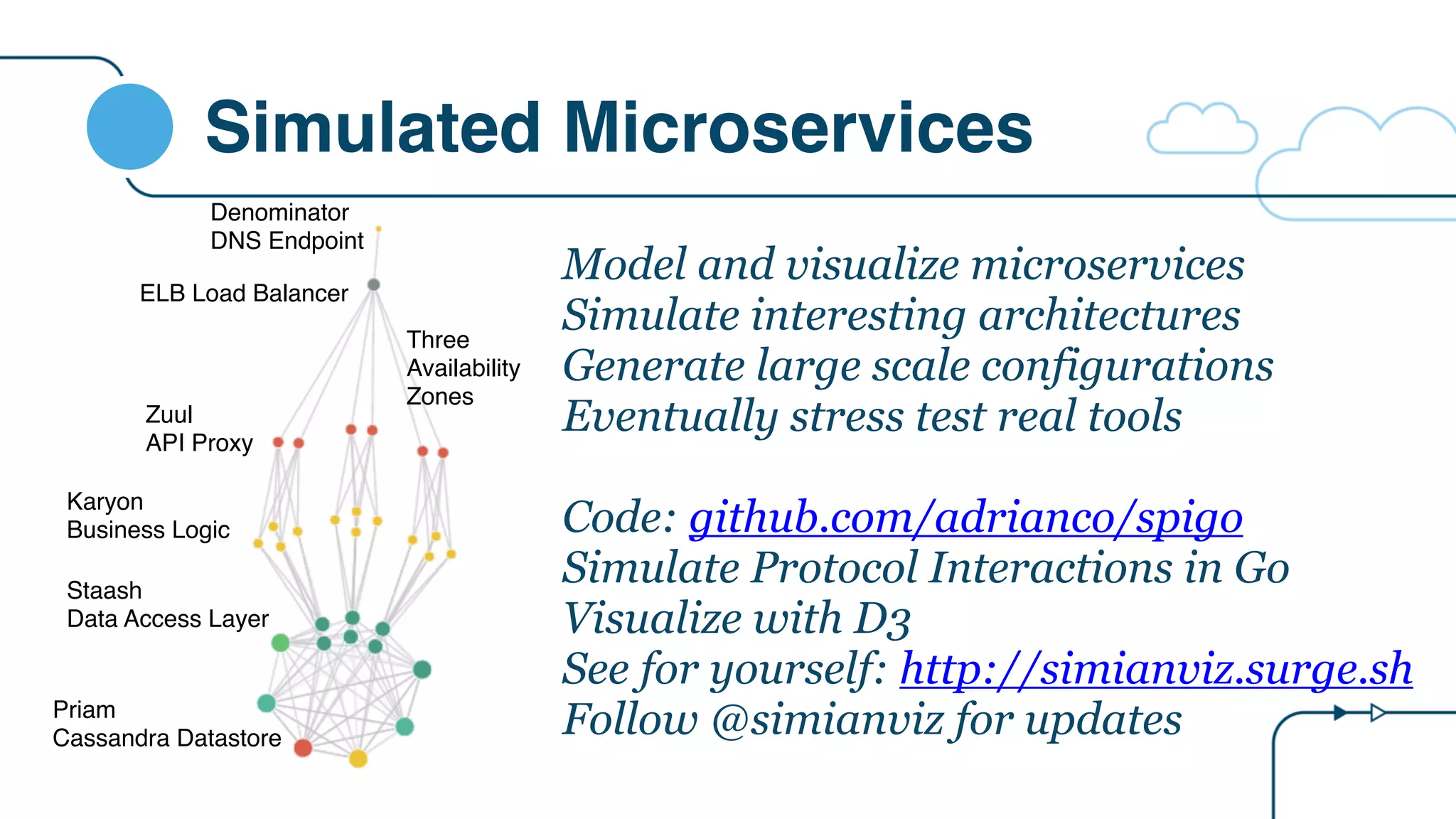 Simulated Microservices

Denominator
DNS Endpoint

ELB Load Balancer

Three
Availability
Zones

Zuul
API Proxy

Karyon
Business Logic

Staash
Data Access Layer

Priam
Cassandra Datastore

Model and visualize microservices
Simulate interesting architectures
Generate large scale configurations
Eventually stress test real tools

Code: github.com/adrianco/spigo
Simulate Protocol Interactions in Go
Visualize with D3
See for yourself: http://simianviz.surge.sh
Follow @simianviz for updates